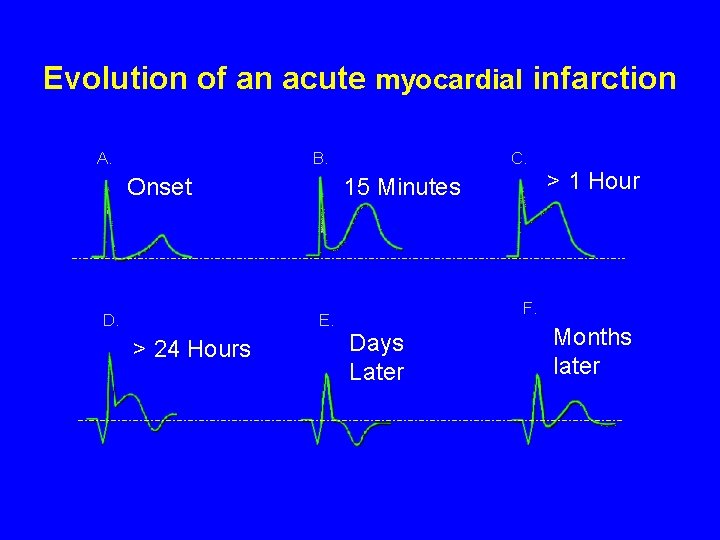 Evolution of an acute myocardial infarction

A.
Onset

B.
15 Minutes

C.
> 1 Hour

D.
> 24 Hours

E.
Days Later

F.
Months later